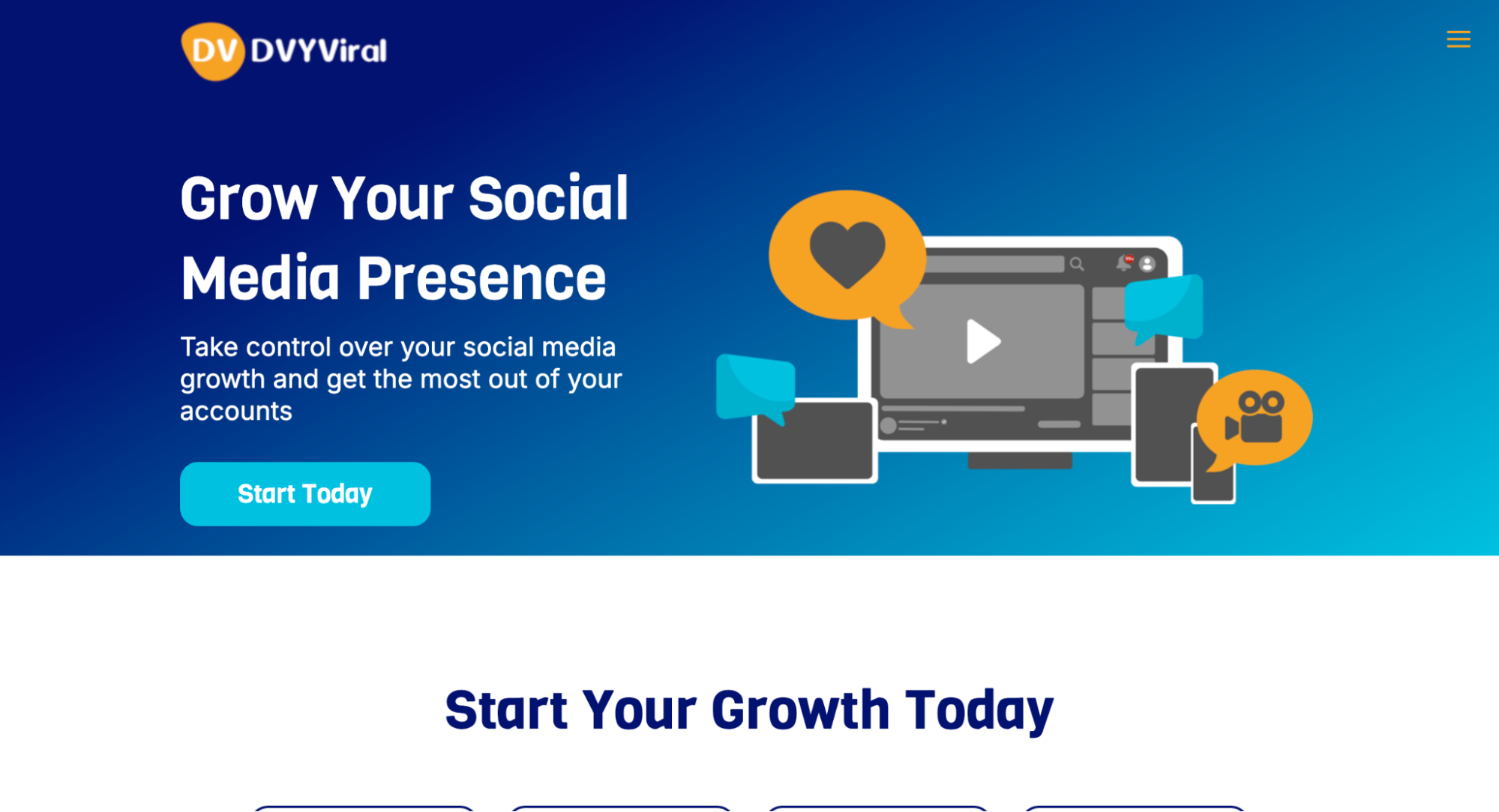 DV DVYViral

Grow Your Social Media Presence

Take control over your social media growth and get the most out of your accounts

Start Today

Start Your Growth Today